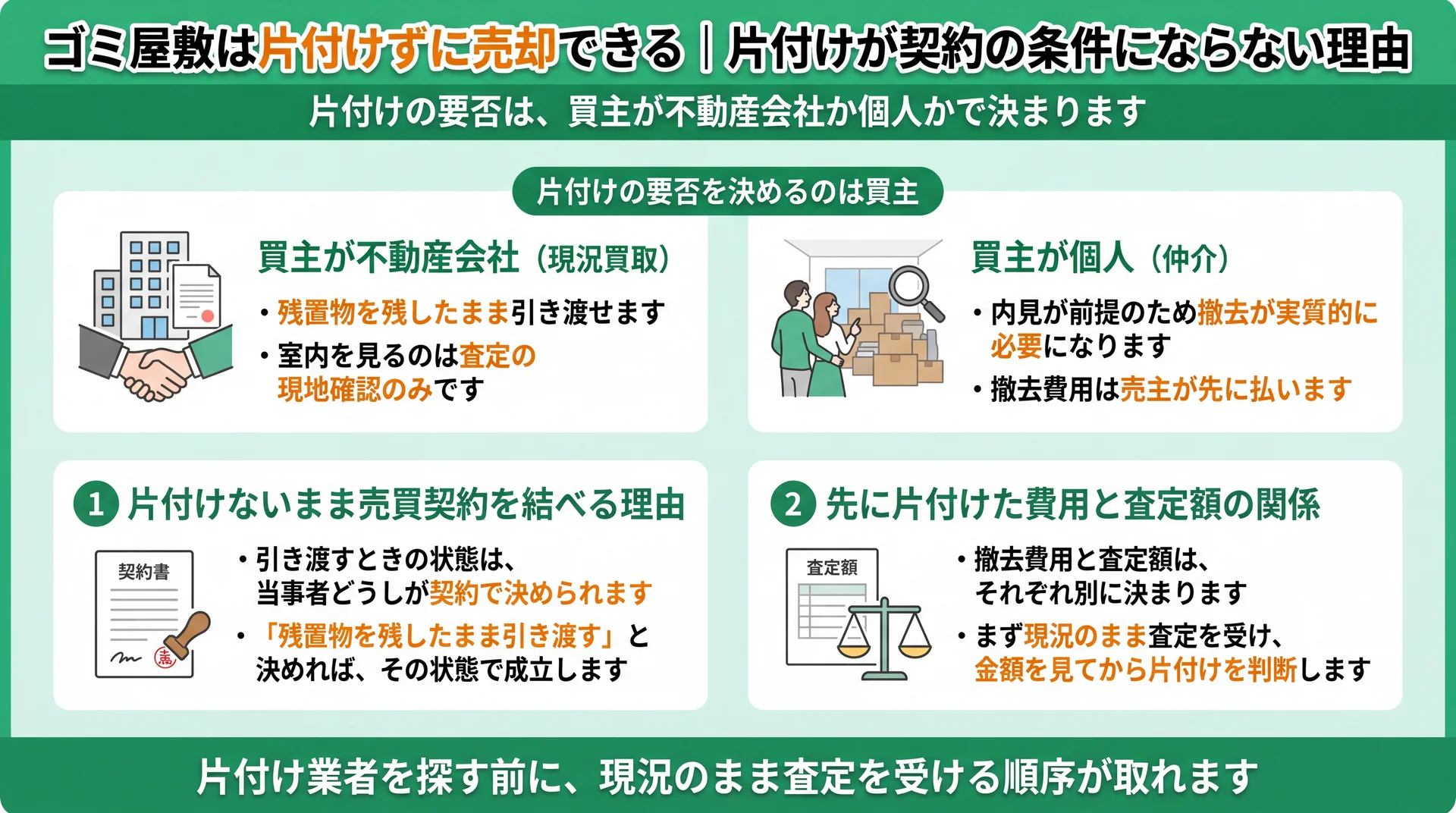 ゴミ屋敷は片付けずに売却できる｜片付けが契約の条件にならない理由

片付けの要否は、買主が不動産会社か個人かで決まります

片付けの要否を決めるのは買主

買主が不動産会社（現況買取）
・残置物を残したまま引き渡せます
・室内を見るのは査定の現地確認のみです

買主が個人（仲介）
・内見が前提のため撤去が実質的に必要になります
・撤去費用は売主が先に払います

1 片付けないまま売買契約を結べる理由

契約書

・引き渡すときの状態は、当事者どうしが契約で決められます
・「残置物を残したまま引き渡す」と決めれば、その状態で成立します

2 先に片付けた費用と査定額の関係

査定額

・撤去費用と査定額は、それぞれ別に決まります
・まず現況のまま査定を受け、金額を見てから片付けを判断します

片付け業者を探す前に、現況のまま査定を受ける順序が取れます